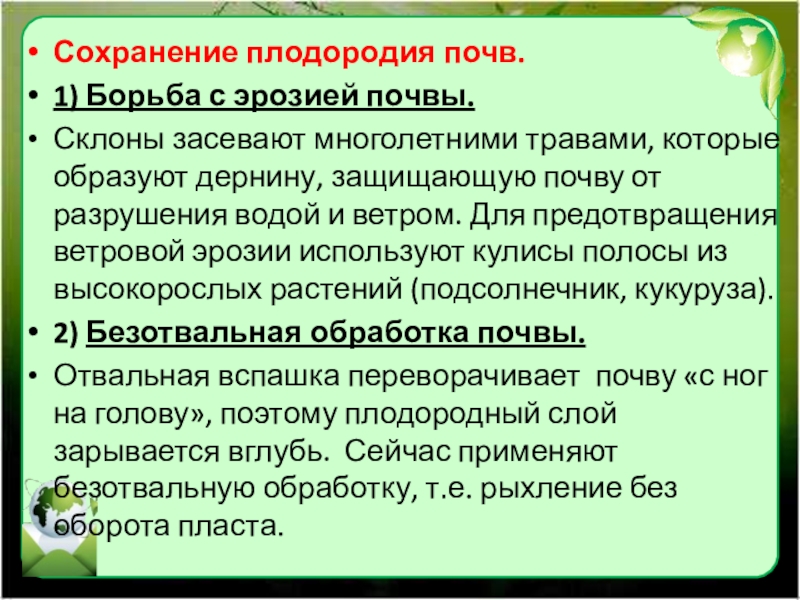 • Сохранение плодородия почв.
• 1) Борьба с эрозией почвы.
• Склоны засевают многолетними травами, которые образуют дернину, защищающую почву от разрушения водой и ветром. Для предотвращения ветровой эрозии используют кулисы полосы из высокорослых растений (подсолнечник, кукуруза).
• 2) Безотвальная обработка почвы.
• Отвальная вспашка переворачивает почву «с ног на голову», поэтому плодородный слой зарывается вглубь. Сейчас применяют безотвальную обработку, т.е. рыхление без оборота пласта.